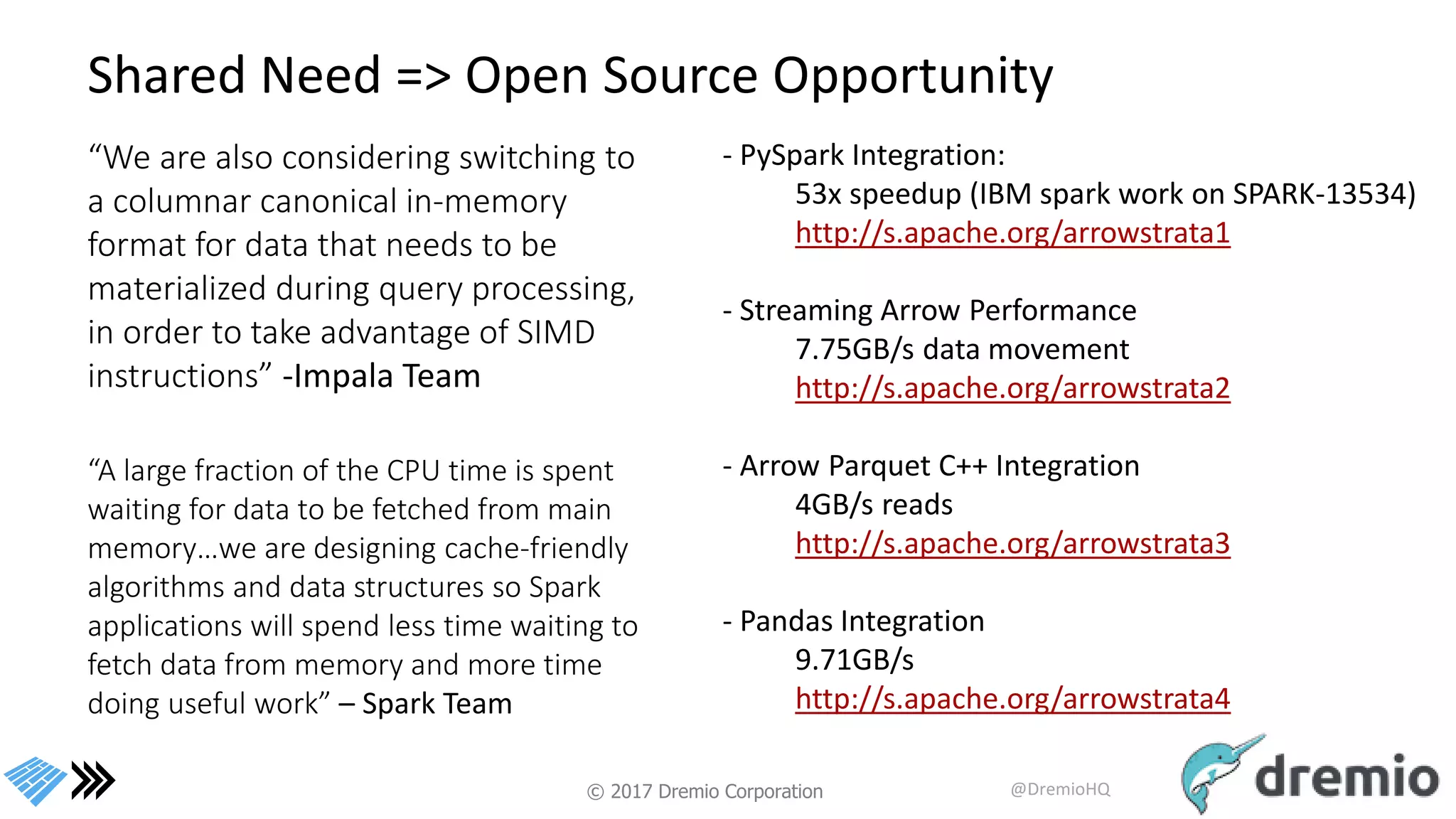 Shared Need => Open Source Opportunity

“We are also considering switching to a columnar canonical in-memory format for data that needs to be materialized during query processing, in order to take advantage of SIMD instructions” -Impala Team

“A large fraction of the CPU time is spent waiting for data to be fetched from main memory…we are designing cache-friendly algorithms and data structures so Spark applications will spend less time waiting to fetch data from memory and more time doing useful work” – Spark Team

- PySpark Integration:
53x speedup (IBM spark work on SPARK-13534)
http://s.apache.org/arrowstrata1

- Streaming Arrow Performance
7.75GB/s data movement
http://s.apache.org/arrowstrata2

- Arrow Parquet C++ Integration
4GB/s reads
http://s.apache.org/arrowstrata3

- Pandas Integration
9.71GB/s
http://s.apache.org/arrowstrata4

© 2017 Dremio Corporation

@DremioHQ

dremio